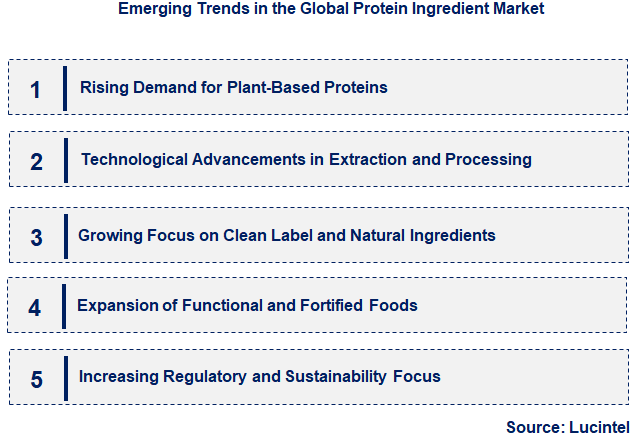 Emerging Trends in the Global Protein Ingredient Market

1 Rising Demand for Plant-Based Proteins

2 Technological Advancements in Extraction and Processing

3 Growing Focus on Clean Label and Natural Ingredients

4 Expansion of Functional and Fortified Foods

5 Increasing Regulatory and Sustainability Focus

Source: Lucintel